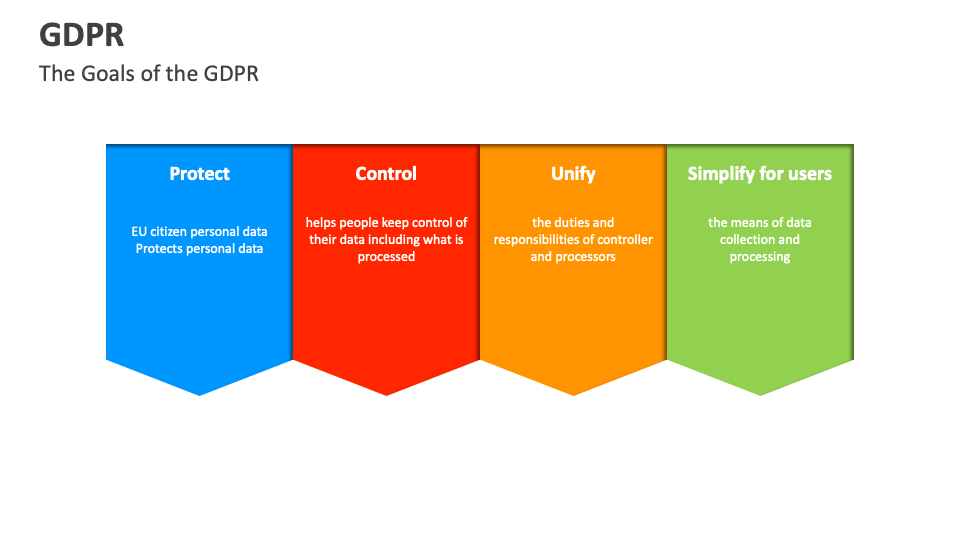 GDPR

The Goals of the GDPR

Protect

EU citizen personal data
Protects personal data

Control

helps people keep control of their data including what is processed

Unify

the duties and responsibilities of controller and processors

Simplify for users

the means of data collection and processing